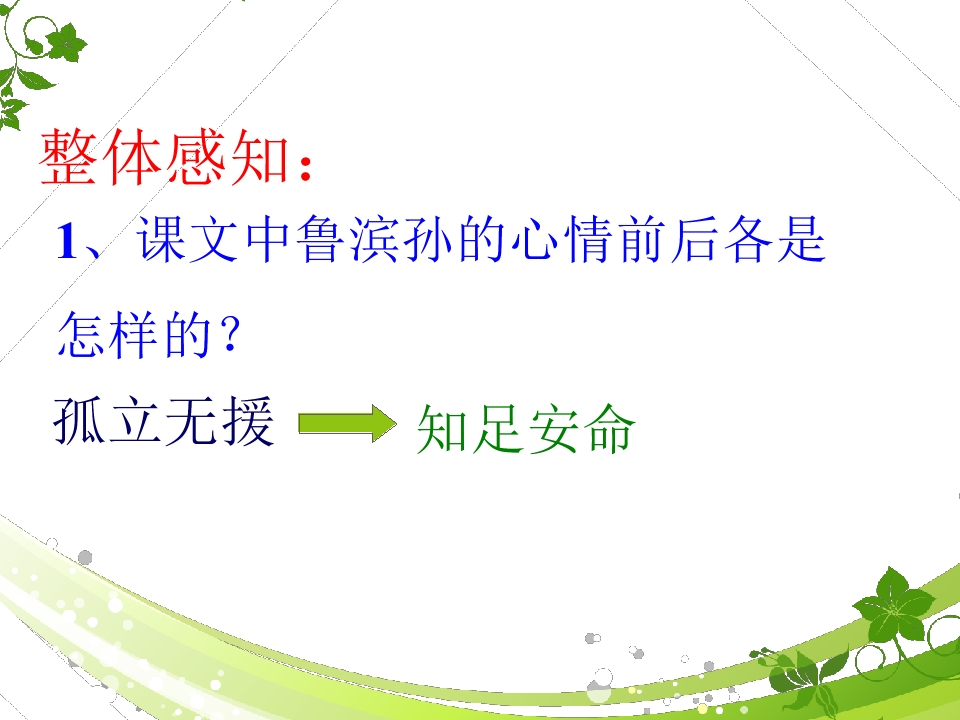 整体感知：

1、课文中鲁滨孙的心情前后各是怎样的？

孤立无援

知足安命